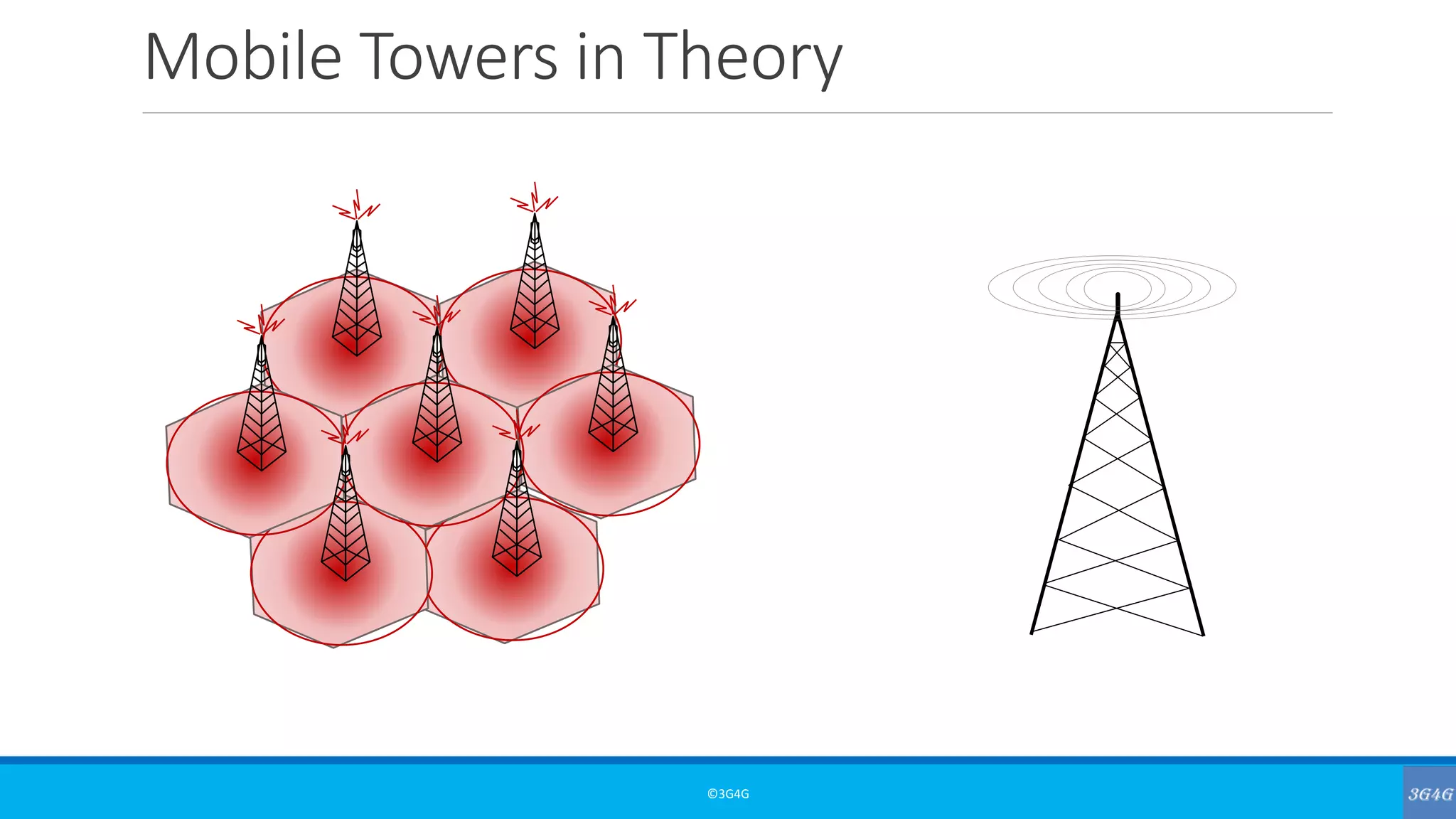 Mobile Towers in Theory

©3G4G

3G4G